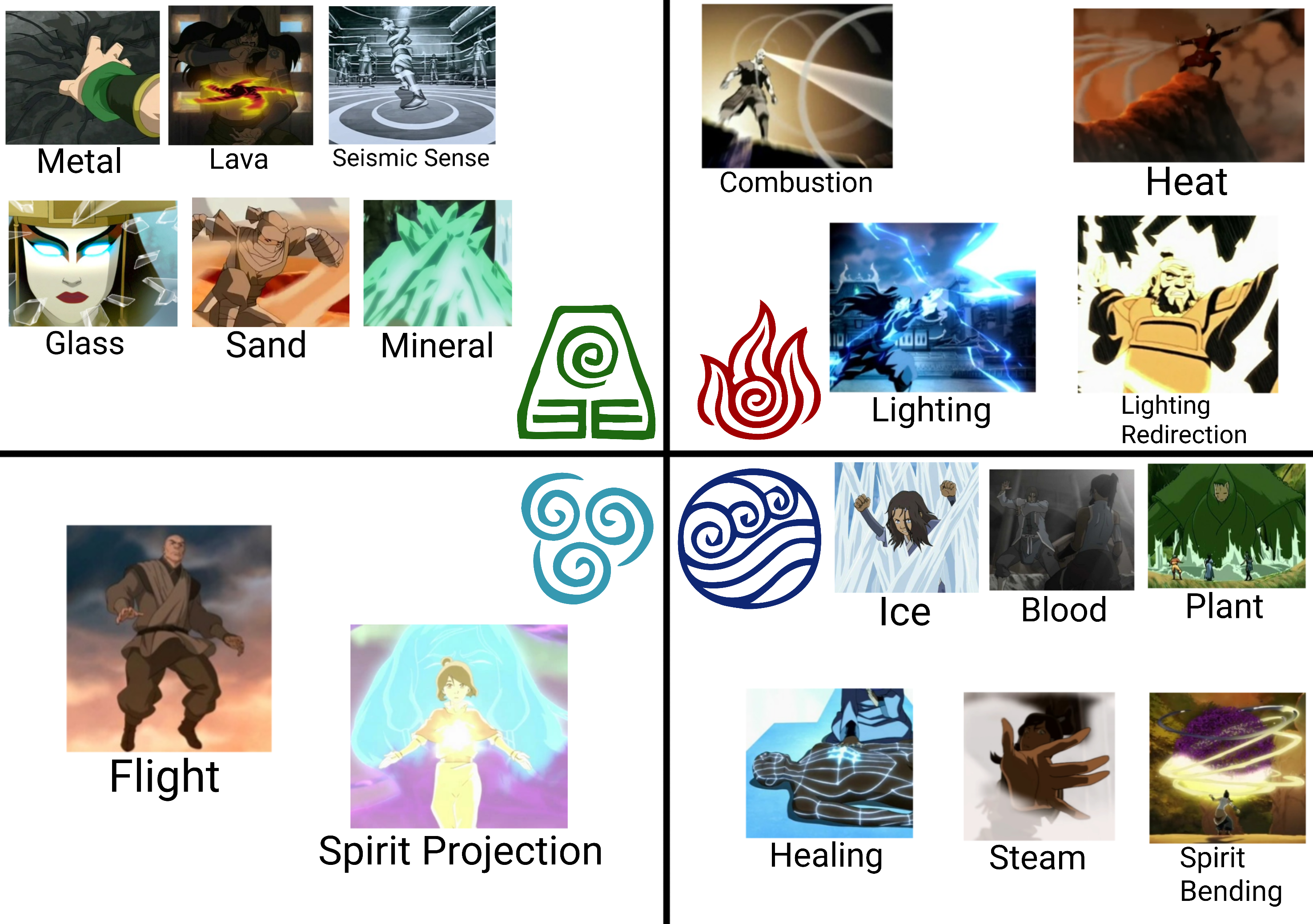 Metal
Lava
Seismic Sense
Glass
Sand
Mineral

Combustion
Heat
Lighting
Lighting Redirection

Flight
Spirit Projection

Ice
Blood
Plant
Healing
Steam
Spirit Bending